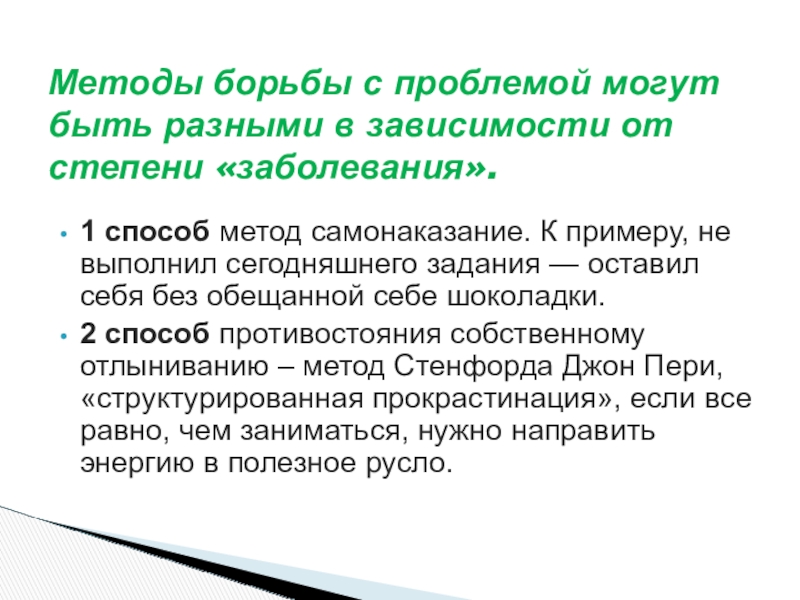 Методы борьбы с проблемой могут быть разными в зависимости от степени «заболевания».

• 1 способ метод самонаказание. К примеру, не выполнил сегодняшнего задания — оставил себя без обещанной себе шоколадки.
• 2 способ противостояния собственному отлыниванию – метод Стенфорда Джон Пери, «структурированная прокрастинация», если все равно, чем заниматься, нужно направить энергию в полезное русло.